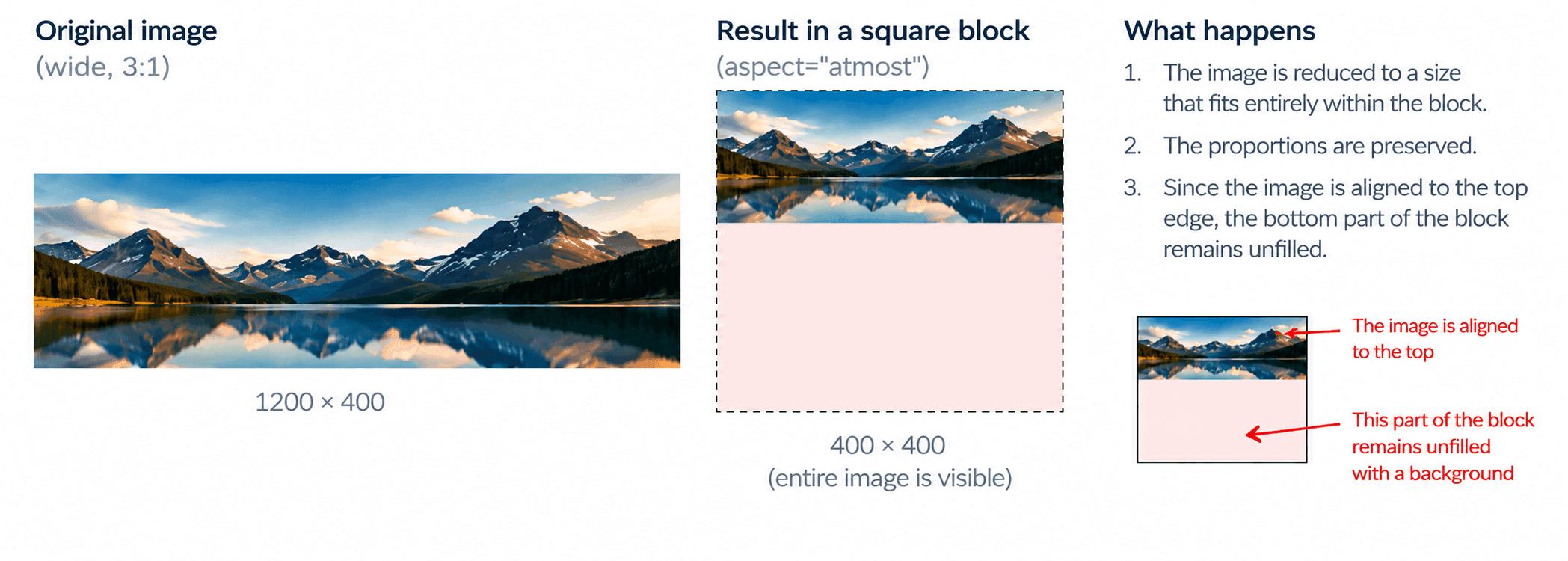 Original image
(wide, 3:1)

1200 × 400

Result in a square block
(aspect="atmost")

400 × 400
(entire image is visible)

What happens

1. The image is reduced to a size that fits entirely within the block.

2. The proportions are preserved.

3. Since the image is aligned to the top edge, the bottom part of the block remains unfilled.

The image is aligned to the top

This part of the block remains unfilled with a background